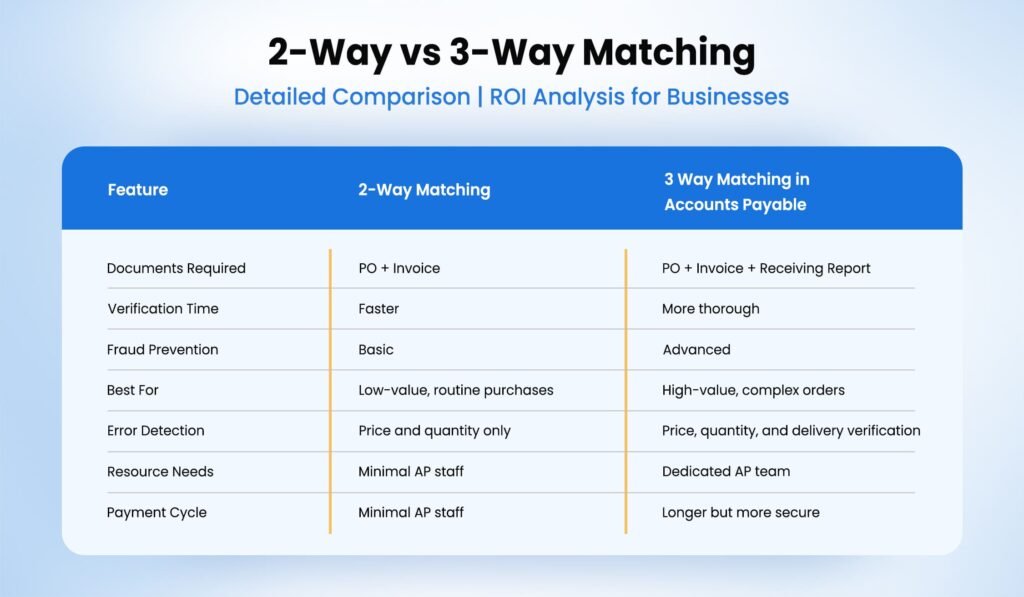 2-Way vs 3-Way Matching

Detailed Comparison | ROI Analysis for Businesses

| Feature | 2-Way Matching | 3 Way Matching in Accounts Payable |
|---|---|---|
| Documents Required | PO + Invoice | PO + Invoice + Receiving Report |
| Verification Time | Faster | More thorough |
| Fraud Prevention | Basic | Advanced |
| Best For | Low-value, routine purchases | High-value, complex orders |
| Error Detection | Price and quantity only | Price, quantity, and delivery verification |
| Resource Needs | Minimal AP staff | Dedicated AP team |
| Payment Cycle | Minimal AP staff | Longer but more secure |